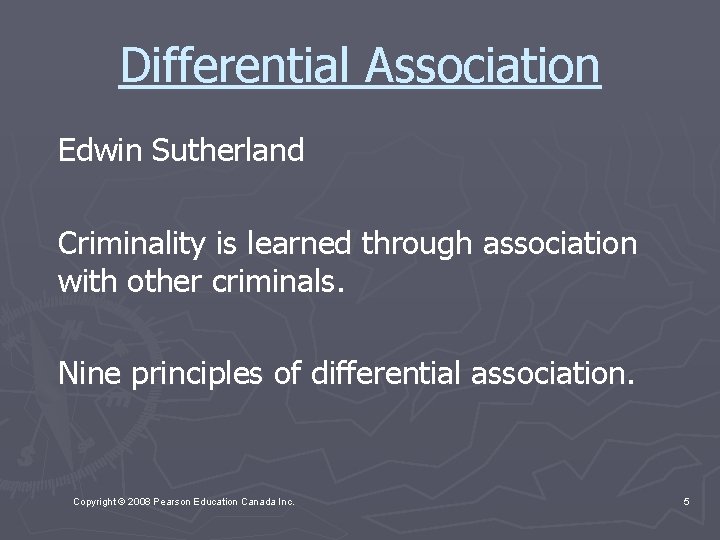 Differential Association

Edwin Sutherland

Criminality is learned through association with other criminals.

Nine principles of differential association.

Copyright © 2008 Pearson Education Canada Inc.

5